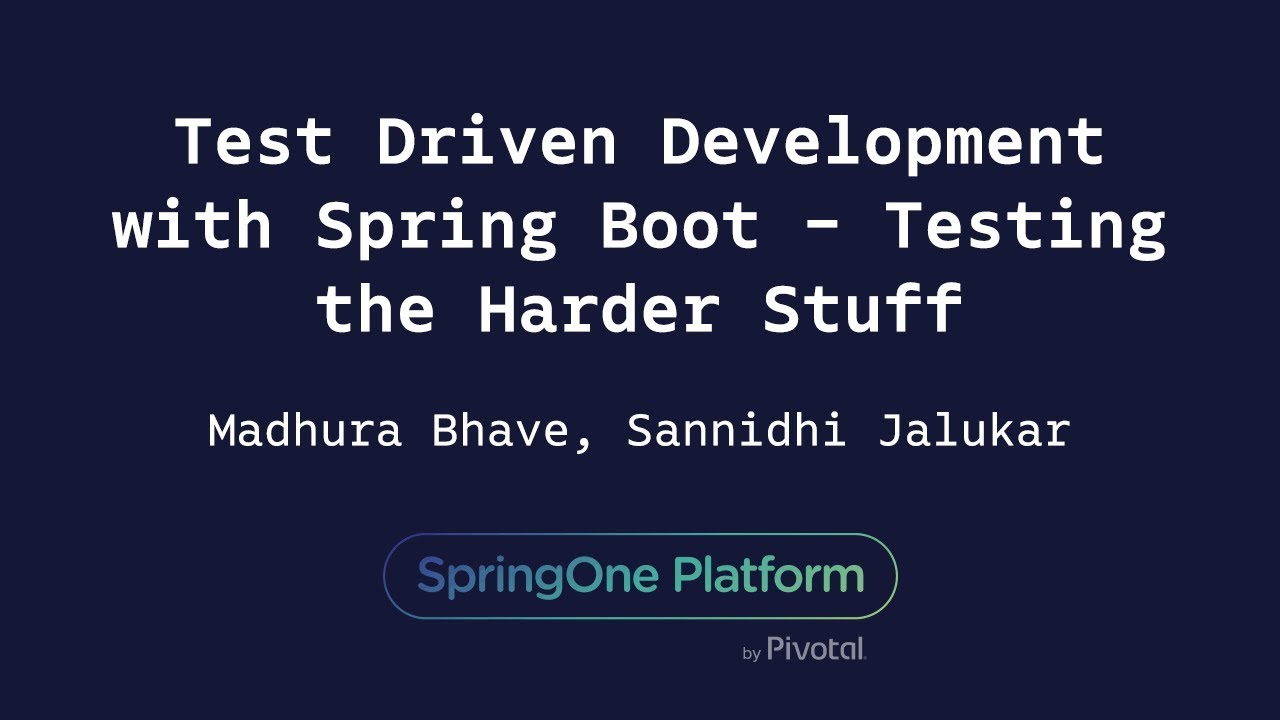 Test Driven Development with Spring Boot - Testing the Harder Stuff

Madhura Bhave, Sannidhi Jalukar

SpringOne Platform

by Pivotal.